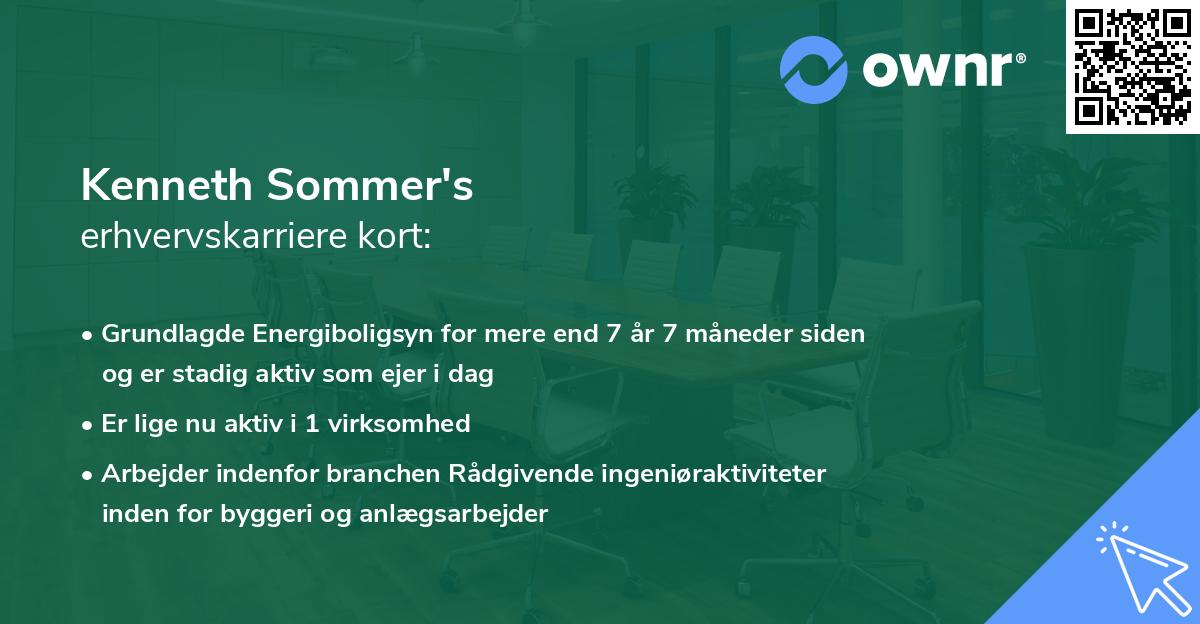 ownr®

Kenneth Sommer's
erhvervskarriere kort:

• Grundlagde Energiboligsyn for mere end 7 år 7 måneder siden og er stadig aktiv som ejer i dag
• Er lige nu aktiv i 1 virksomhed
• Arbejder indenfor branchen Rådgivende ingeniøraktiviteter inden for byggeri og anlægsarbejder